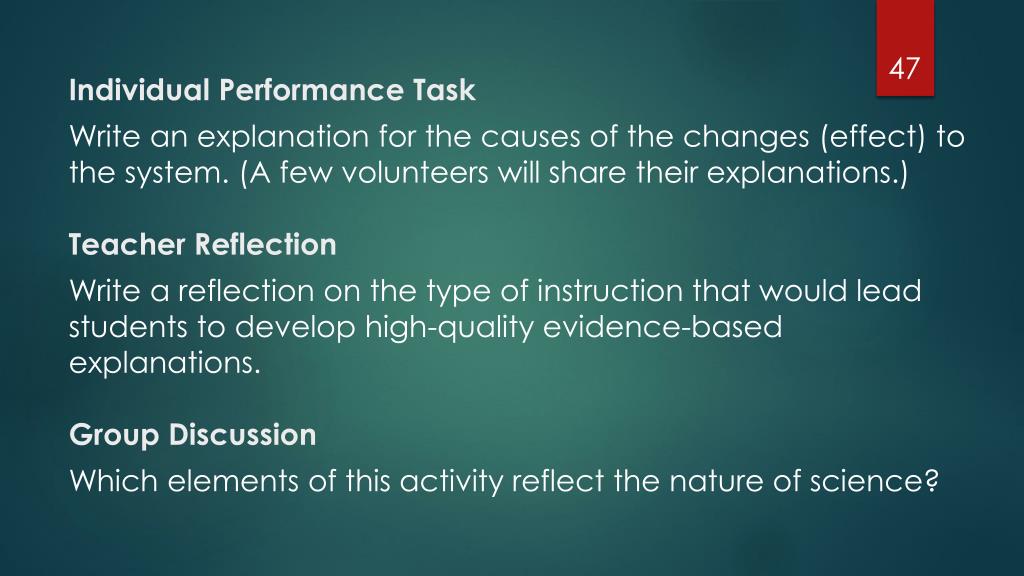 47

Individual Performance Task

Write an explanation for the causes of the changes (effect) to the system. (A few volunteers will share their explanations.)

Teacher Reflection

Write a reflection on the type of instruction that would lead students to develop high-quality evidence-based explanations.

Group Discussion

Which elements of this activity reflect the nature of science?